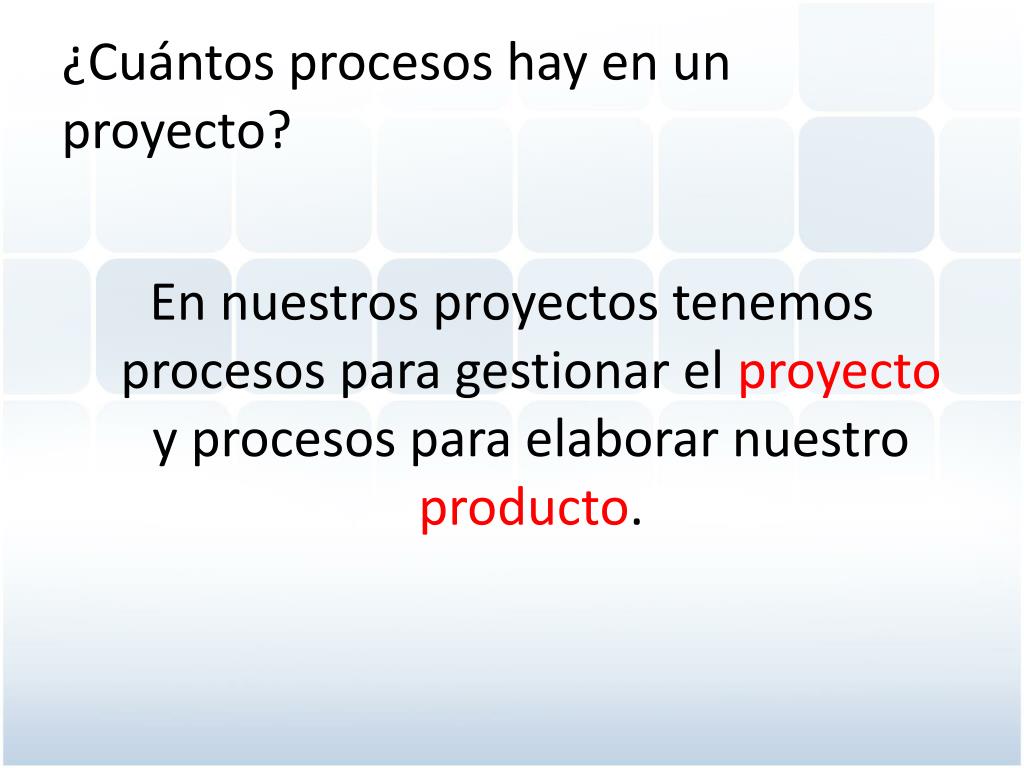 ¿Cuántos procesos hay en un proyecto?

En nuestros proyectos tenemos procesos para gestionar el proyecto y procesos para elaborar nuestro producto.